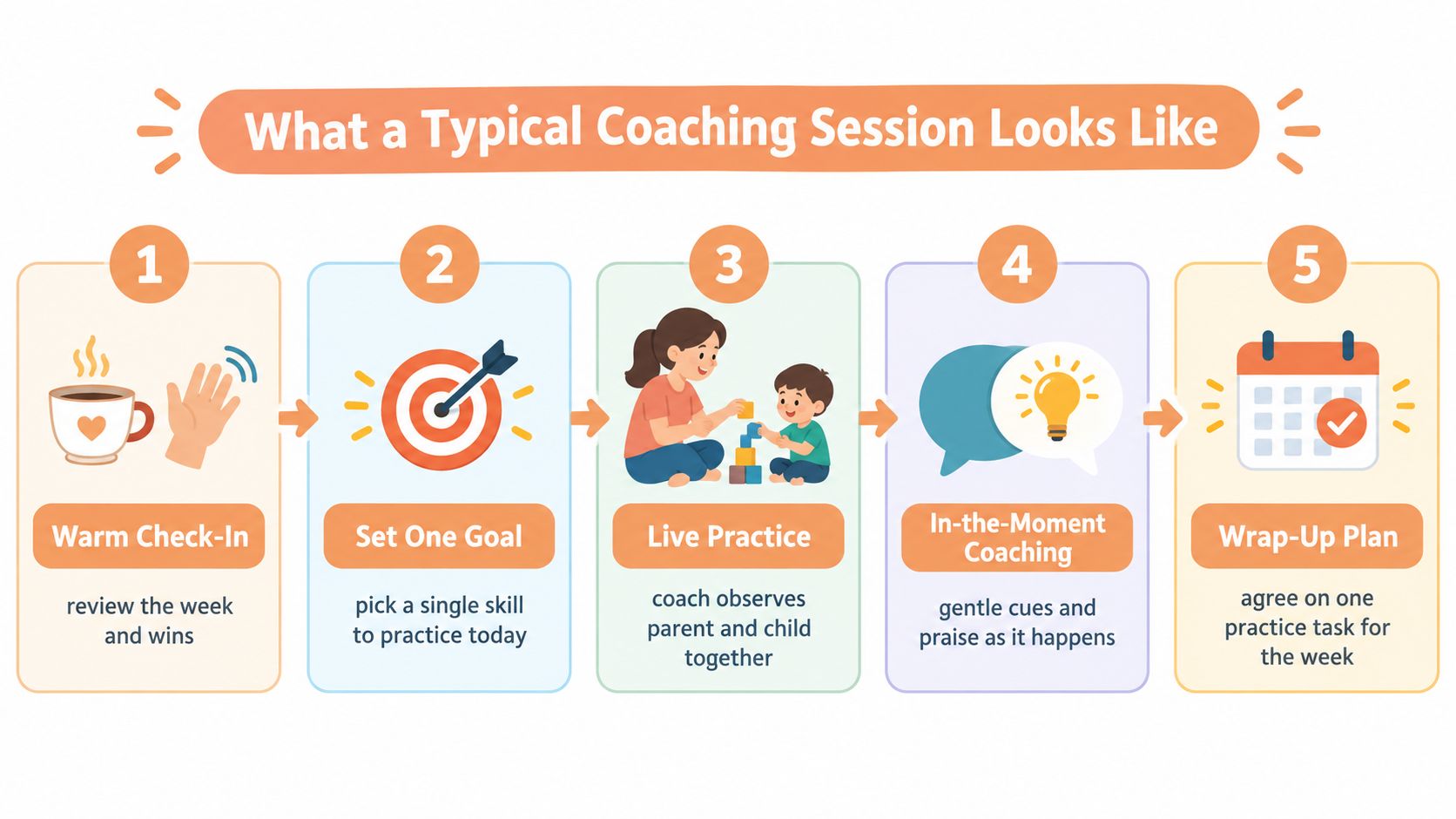 What a Typical Coaching Session Looks Like

1
Warm Check-In
review the week and wins

2
Set One Goal
pick a single skill to practice today

3
Live Practice
coach observes parent and child together

4
In-the-Moment Coaching
gentle cues and praise as it happens

5
Wrap-Up Plan
agree on one practice task for the week